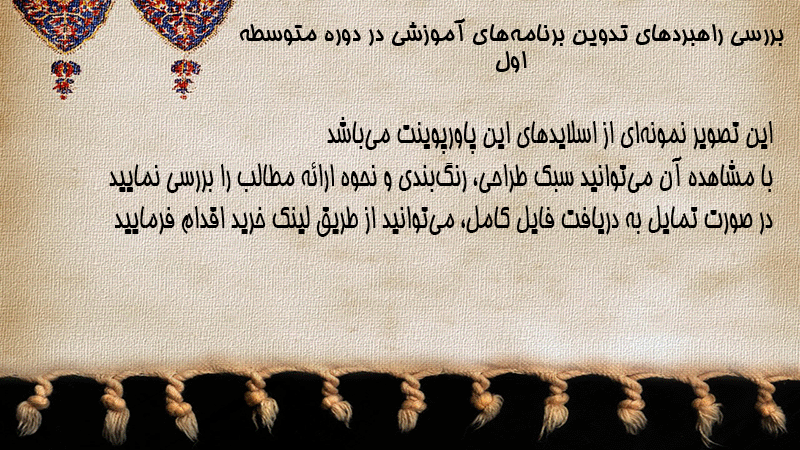 بررسی راهبردهای تدوین برنامه‌های آموزشی در دوره متوسطه اول

این تصویر نمونه‌ای از اسلایدهای این پاورپوینت می‌باشد
با مشاهده آن می‌توانید سبک طراحی، رنگ‌بندی و نحوه ارائه مطالب را بررسی نمایید
در صورت تمایل به دریافت فایل کامل، می‌توانید از طریق لینک خرید اقدام فرمایید